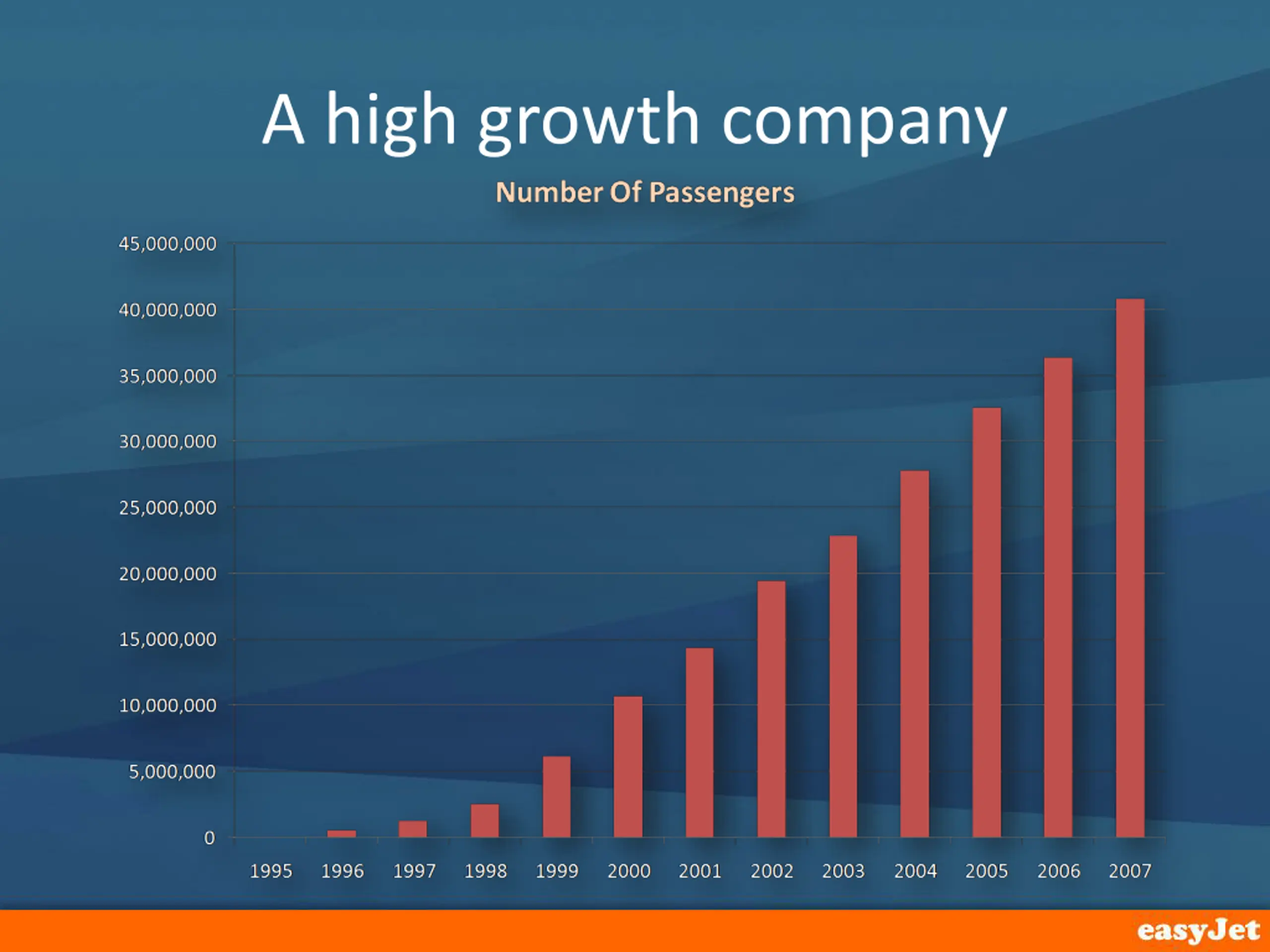 A high growth company

Number Of Passengers

45,000,000
40,000,000
35,000,000
30,000,000
25,000,000
20,000,000
15,000,000
10,000,000
5,000,000
0

1995 1996 1997 1998 1999 2000 2001 2002 2003 2004 2005 2006 2007

easyJet